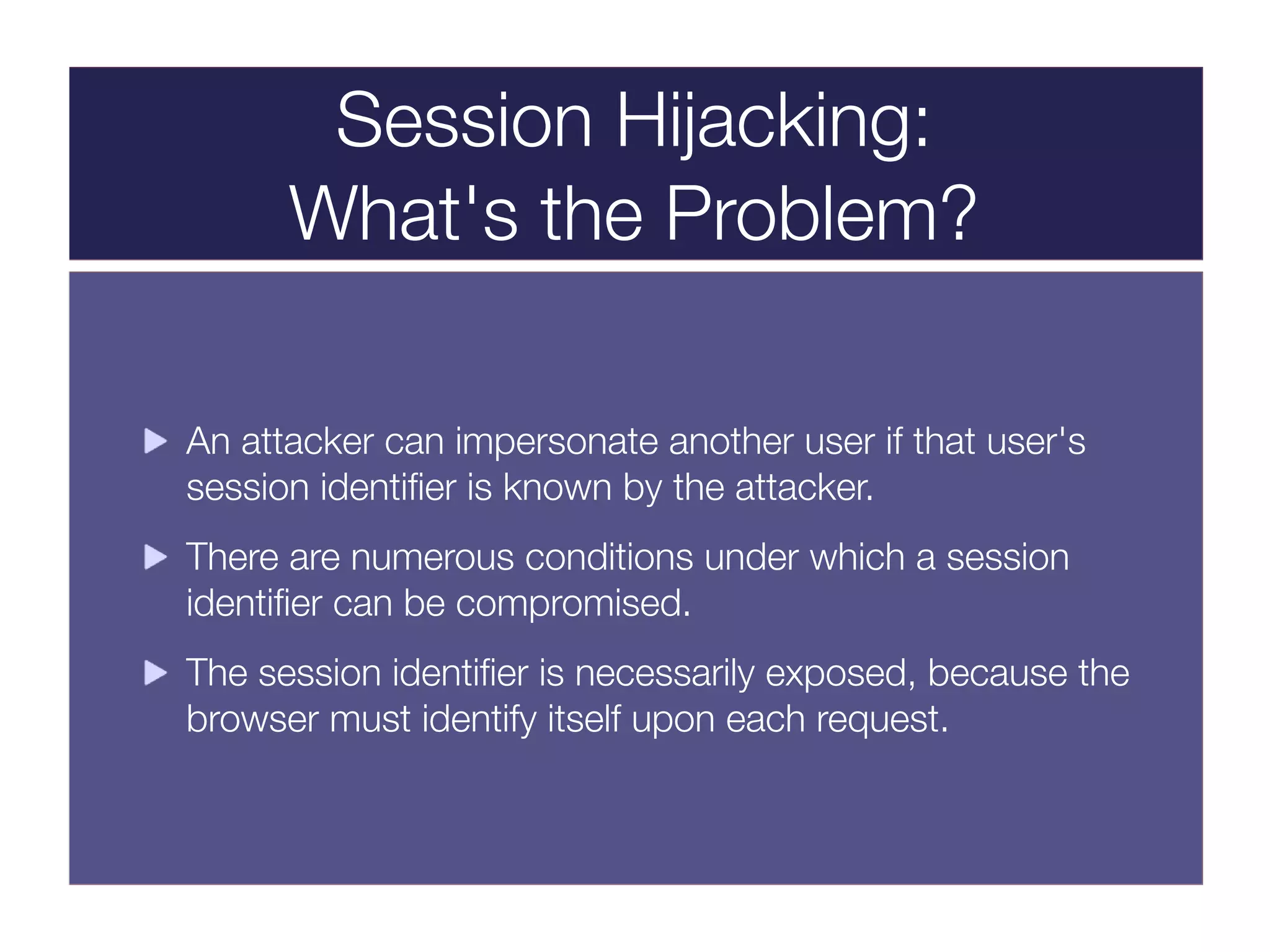 Session Hijacking:
What's the Problem?

▶ An attacker can impersonate another user if that user's session identifier is known by the attacker.

▶ There are numerous conditions under which a session identifier can be compromised.

▶ The session identifier is necessarily exposed, because the browser must identify itself upon each request.